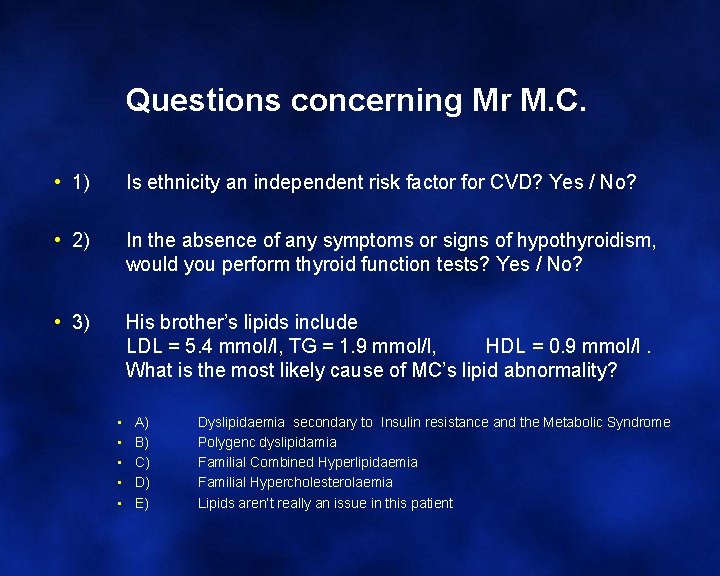 Questions concerning Mr M.C.

• 1) Is ethnicity an independent risk factor for CVD? Yes / No?

• 2) In the absence of any symptoms or signs of hypothyroidism, would you perform thyroid function tests? Yes / No?

• 3) His brother's lipids include
LDL = 5.4 mmol/l, TG = 1.9 mmol/l, HDL = 0.9 mmol/l .
What is the most likely cause of MC's lipid abnormality?

• A) Dyslipidaemia secondary to Insulin resistance and the Metabolic Syndrome
• B) Polygenc dyslipidamia
• C) Familial Combined Hyperlipidaemia
• D) Familial Hypercholesterolaemia
• E) Lipids aren't really an issue in this patient